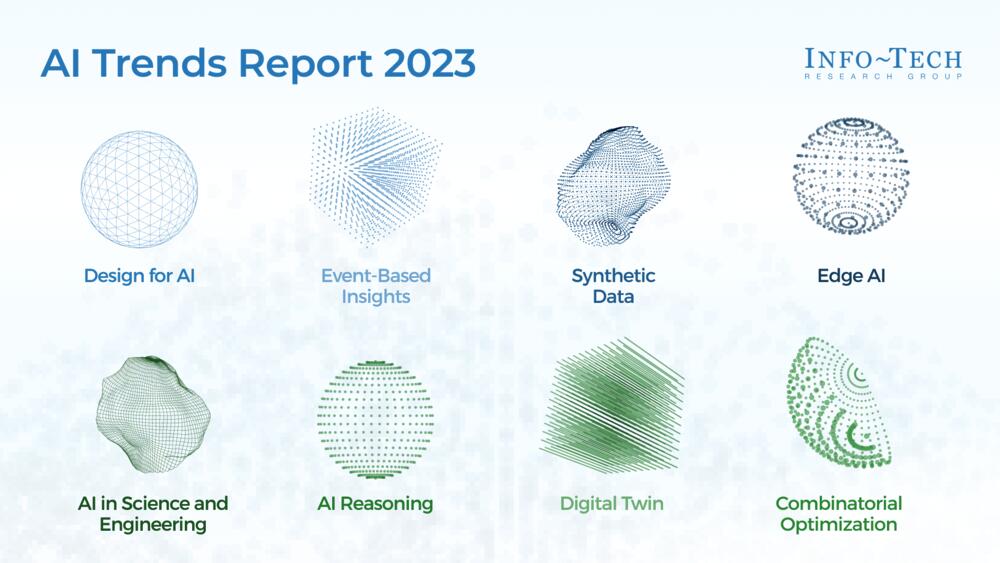 AI Trends Report 2023

INFO~TECH
RESEARCH GROUP

Design for AI

Event-Based Insights

Synthetic Data

Edge AI

AI in Science and Engineering

AI Reasoning

Digital Twin

Combinatorial Optimization